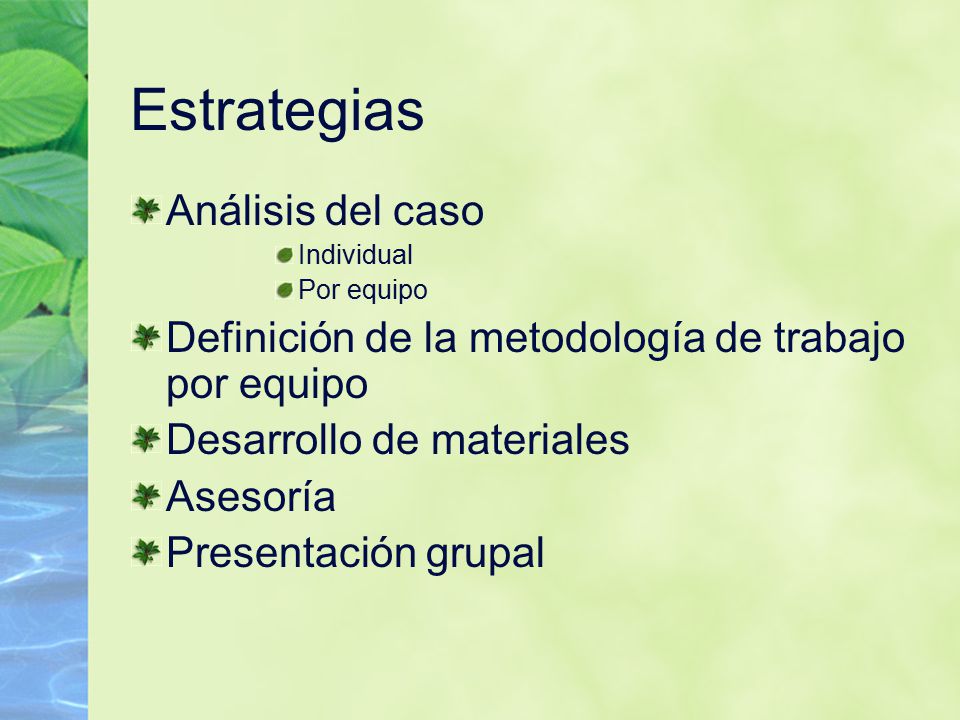 Estrategias

Análisis del caso

Individual

Por equipo

Definición de la metodología de trabajo por equipo

Desarrollo de materiales

Asesoría

Presentación grupal